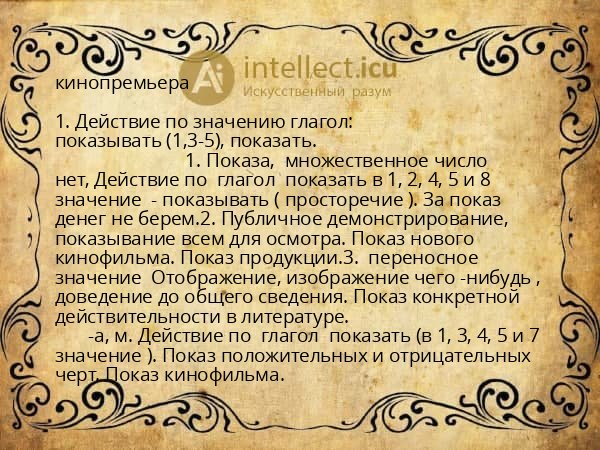 кинопремьера

1. Действие по значению глагол: показывать (1,3-5), показать.

1. Показа, множественное число нет, Действие по глагол показать в 1, 2, 4, 5 и 8 значение - показывать ( просторечие ). За показ денег не берем.2. Публичное демонстрирование, показывание всем для осмотра. Показ нового кинофильма. Показ продукции.3. переносное значение Отображение, изображение чего -нибудь , доведение до общего сведения. Показ конкретной действительности в литературе.

-а, м. Действие по глагол показать (в 1, 3, 4, 5 и 7 значение ). Показ положительных и отрицательных черт. Показ кинофильма.

intellect.icu
Искусственный разум